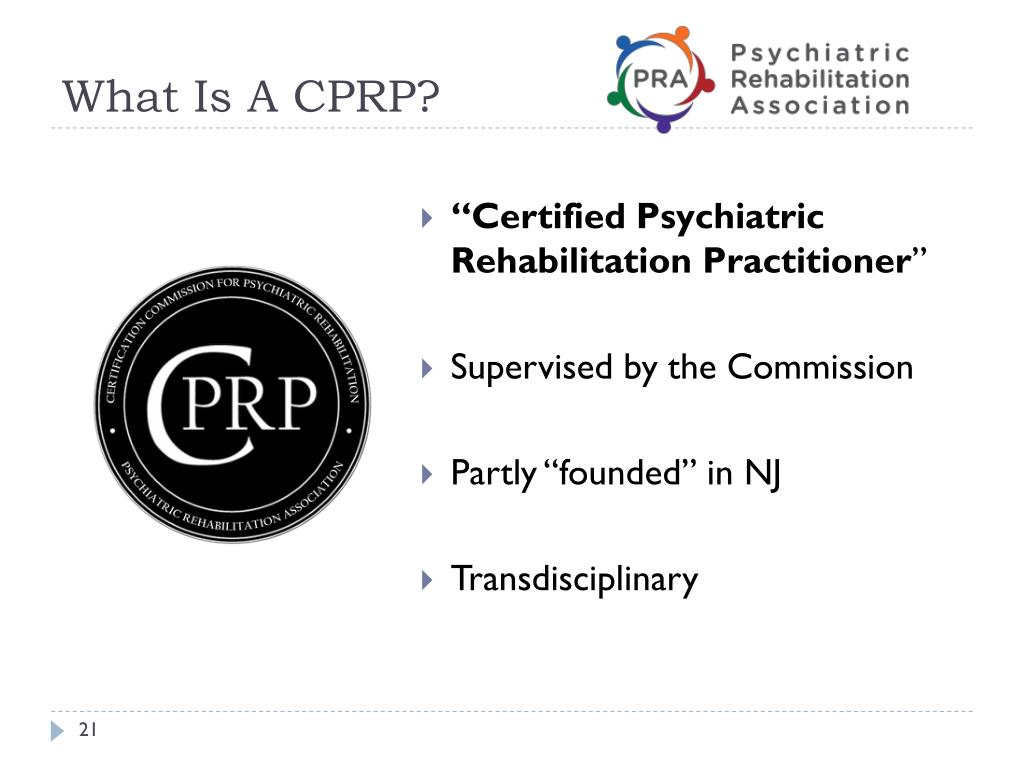 What Is A CPRP?

PRA Psychiatric Rehabilitation Association

CERTIFICATION COMMISSION FOR PSYCHIATRIC REHABILITATION

CPRP

PSYCHIATRIC REHABILITATION ASSOCIATION

“Certified Psychiatric Rehabilitation Practitioner”

Supervised by the Commission

Partly “founded” in NJ

Transdisciplinary

21